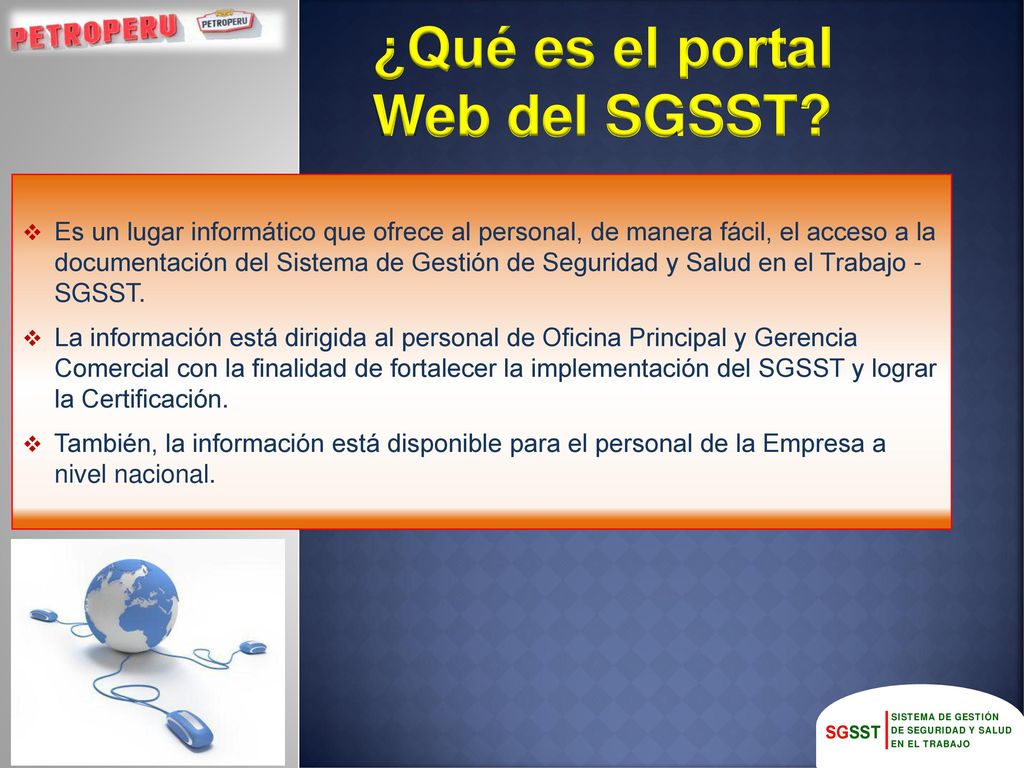 PETROPERU PETROPERU

¿Qué es el portal Web del SGSST?

❖ Es un lugar informático que ofrece al personal, de manera fácil, el acceso a la documentación del Sistema de Gestión de Seguridad y Salud en el Trabajo - SGSST.

❖ La información está dirigida al personal de Oficina Principal y Gerencia Comercial con la finalidad de fortalecer la implementación del SGSST y lograr la Certificación.

❖ También, la información está disponible para el personal de la Empresa a nivel nacional.

SGSST SISTEMA DE GESTIÓN DE SEGURIDAD Y SALUD EN EL TRABAJO